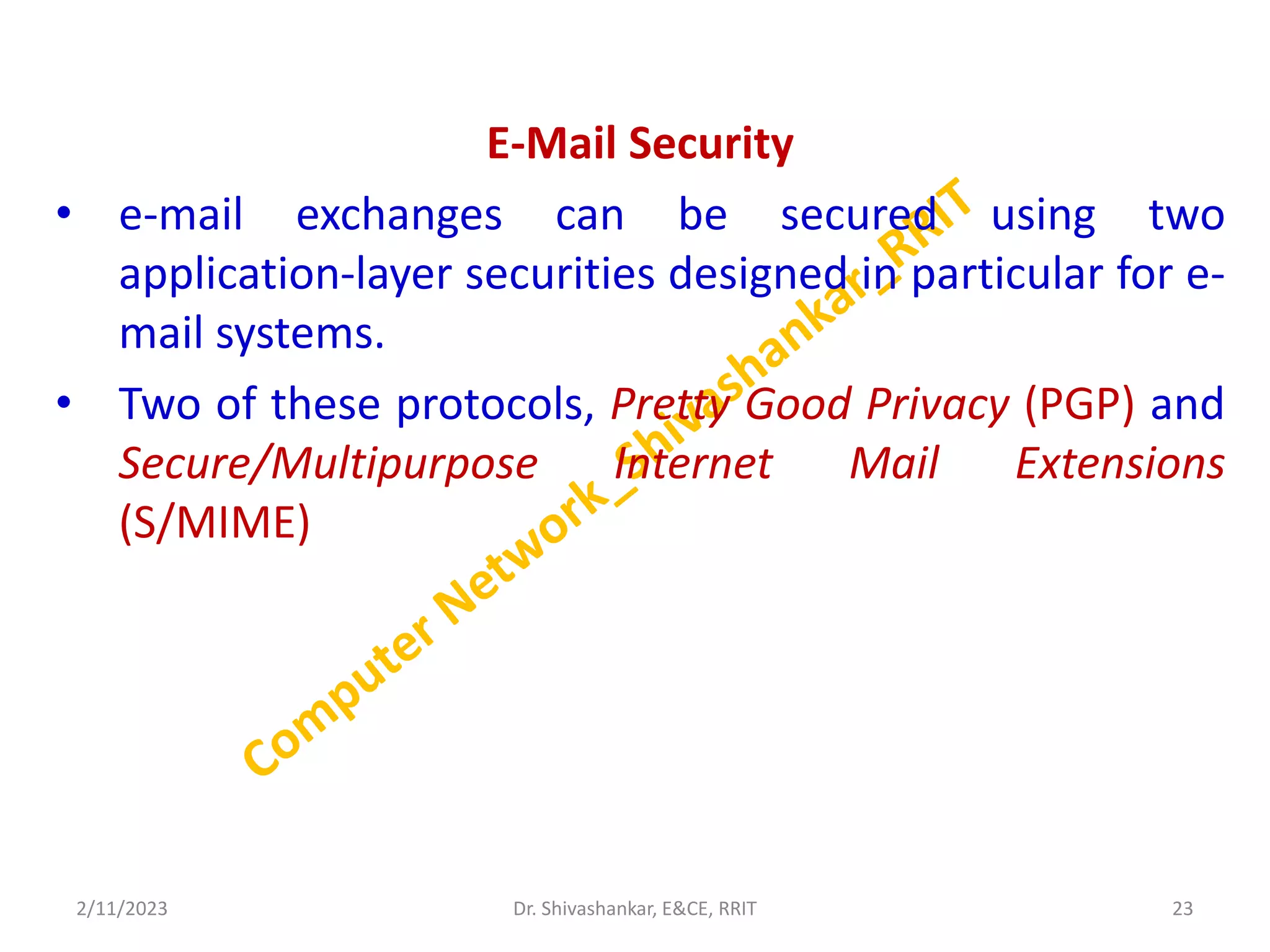 E-Mail Security

• e-mail exchanges can be secured using two application-layer securities designed in particular for e-mail systems.

• Two of these protocols, Pretty Good Privacy (PGP) and Secure/Multipurpose Internet Mail Extensions (S/MIME)

Computer Network_Shivashankar_RRIT

2/11/2023 Dr. Shivashankar, E&CE, RRIT 23